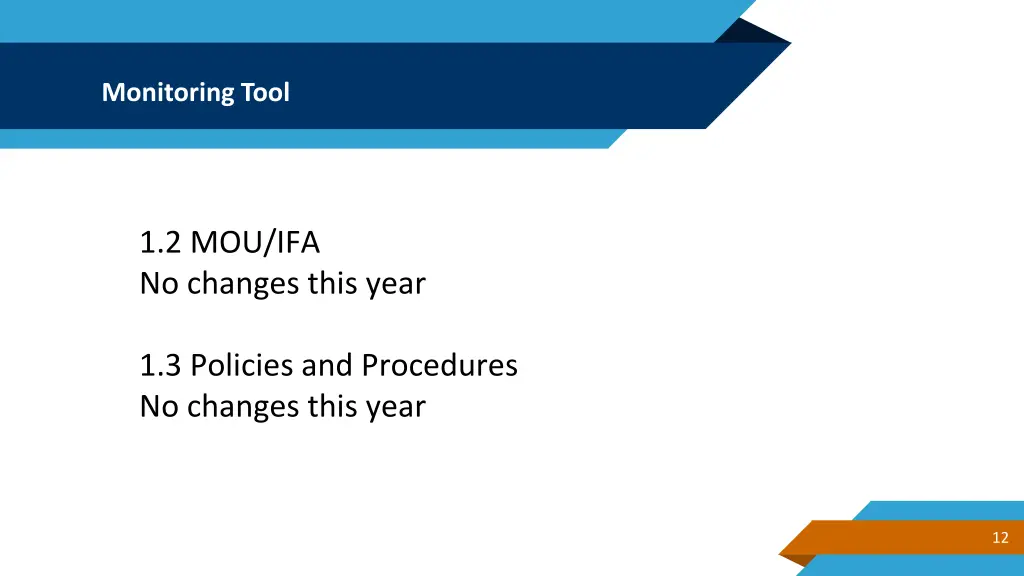 Monitoring Tool

1.2 MOU/IFA
No changes this year

1.3 Policies and Procedures
No changes this year

12